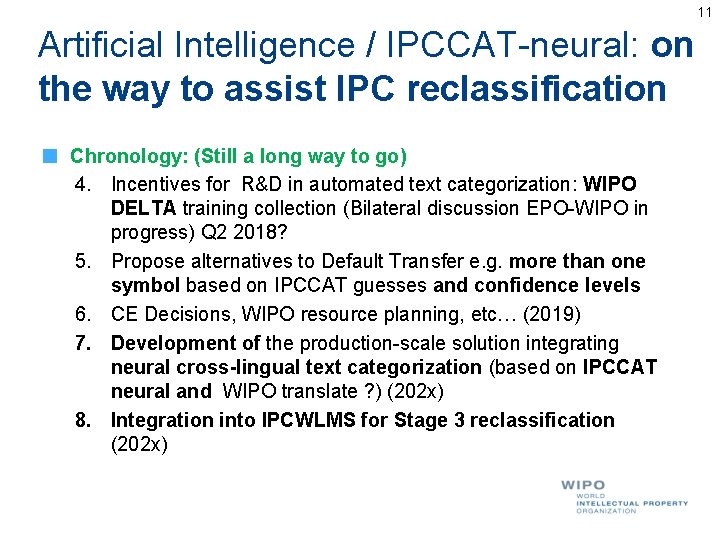 11

Artificial Intelligence / IPCCAT-neural: on the way to assist IPC reclassification

• Chronology: (Still a long way to go)

4. Incentives for R&D in automated text categorization: WIPO DELTA training collection (Bilateral discussion EPO-WIPO in progress) Q2 2018?

5. Propose alternatives to Default Transfer e.g. more than one symbol based on IPCCAT guesses and confidence levels

6. CE Decisions, WIPO resource planning, etc… (2019)

7. Development of the production-scale solution integrating neural cross-lingual text categorization (based on IPCCAT neural and WIPO translate ?) (202x)

8. Integration into IPCWLMS for Stage 3 reclassification (202x)

WIPO
WORLD
INTELLECTUAL PROPERTY
ORGANIZATION